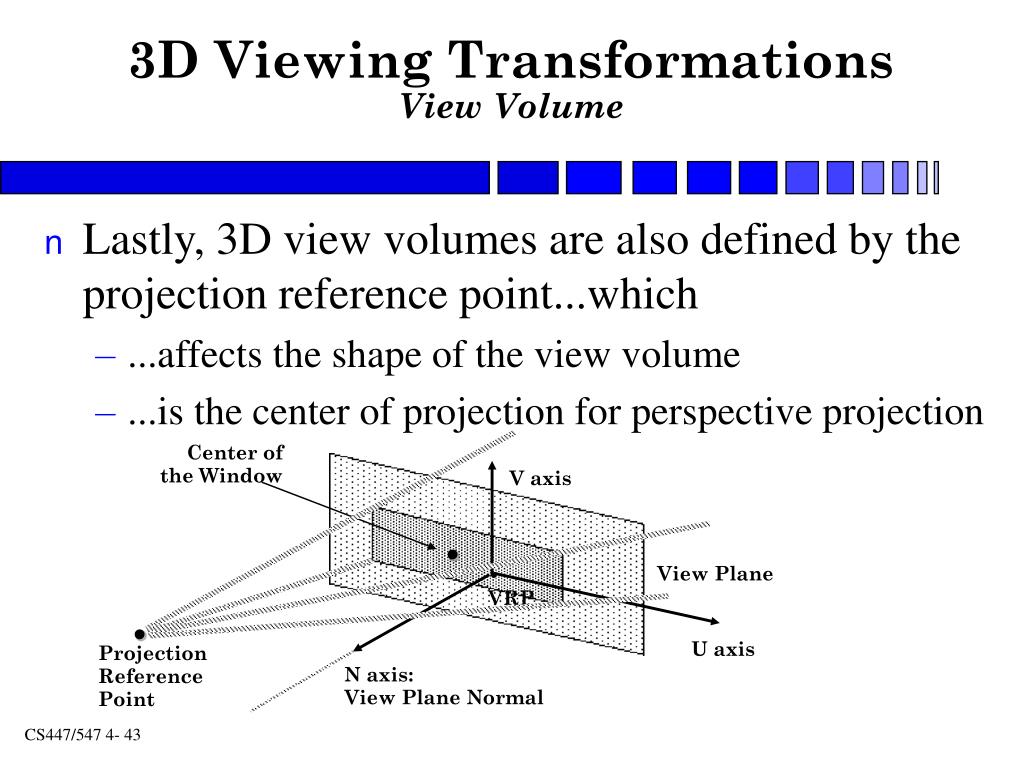 3D Viewing Transformations
View Volume

n Lastly, 3D view volumes are also defined by the projection reference point...which

– ...affects the shape of the view volume

– ...is the center of projection for perspective projection

Center of the Window

V axis

View Plane

VRP

U axis

Projection Reference Point

N axis: View Plane Normal

CS447/547 4- 43